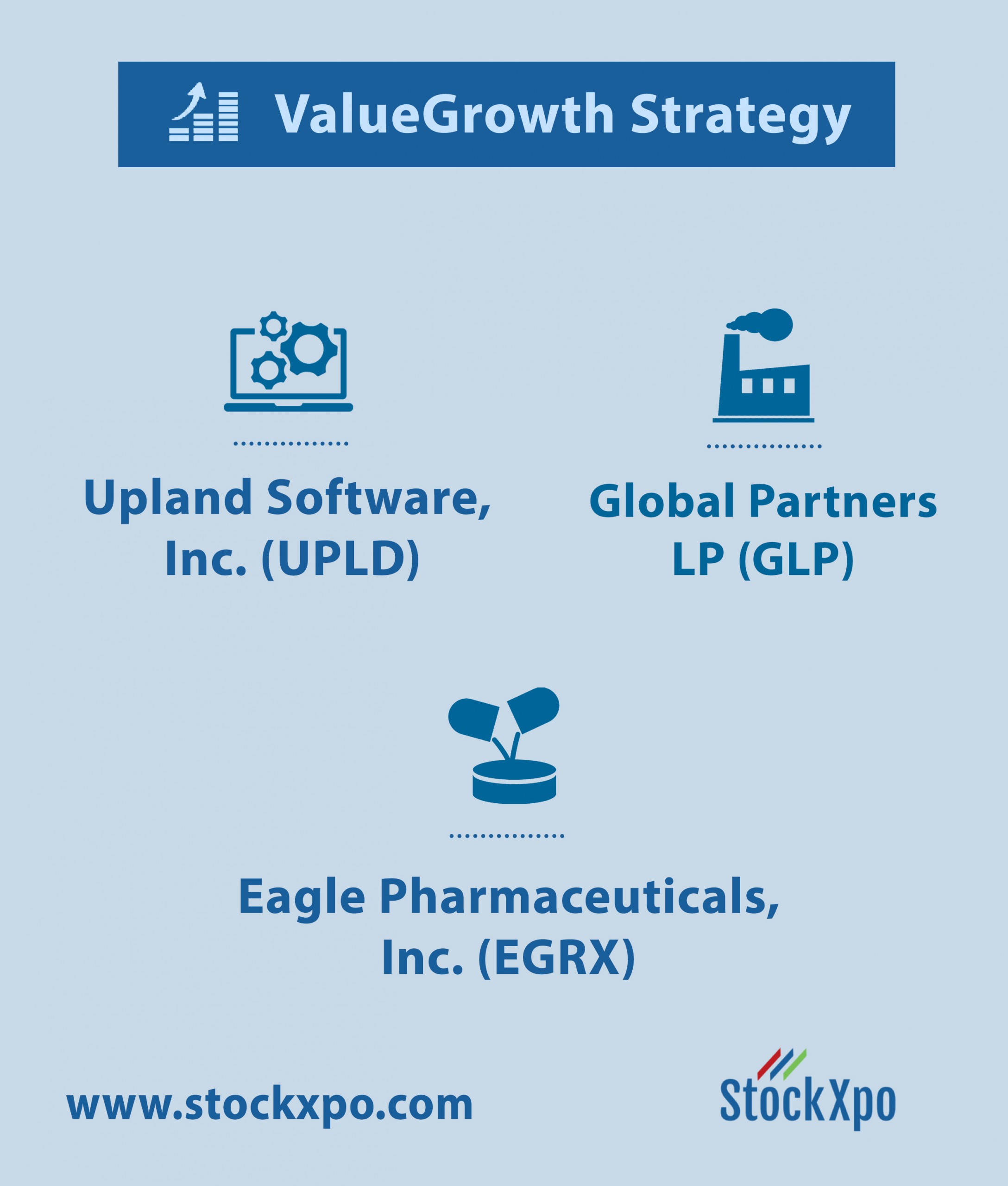 ValueGrowth Strategy

Upland Software, Inc. (UPLD)

Global Partners LP (GLP)

Eagle Pharmaceuticals, Inc. (EGRX)

www.stockxpo.com

StockXpo